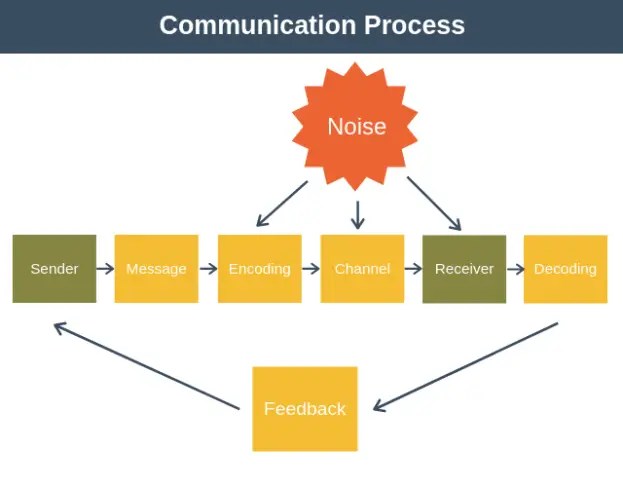 Communication Process

Noise

Sender

Message

Encoding

Channel

Receiver

Decoding

Feedback